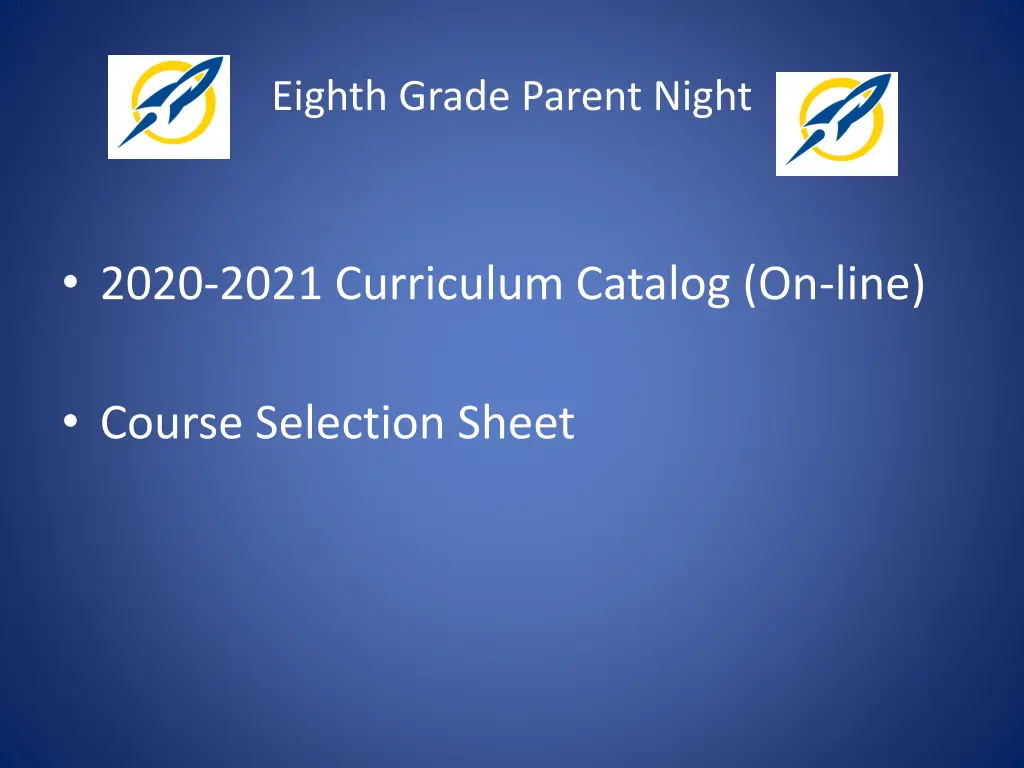 Eighth Grade Parent Night

• 2020-2021 Curriculum Catalog (On-line)

• Course Selection Sheet